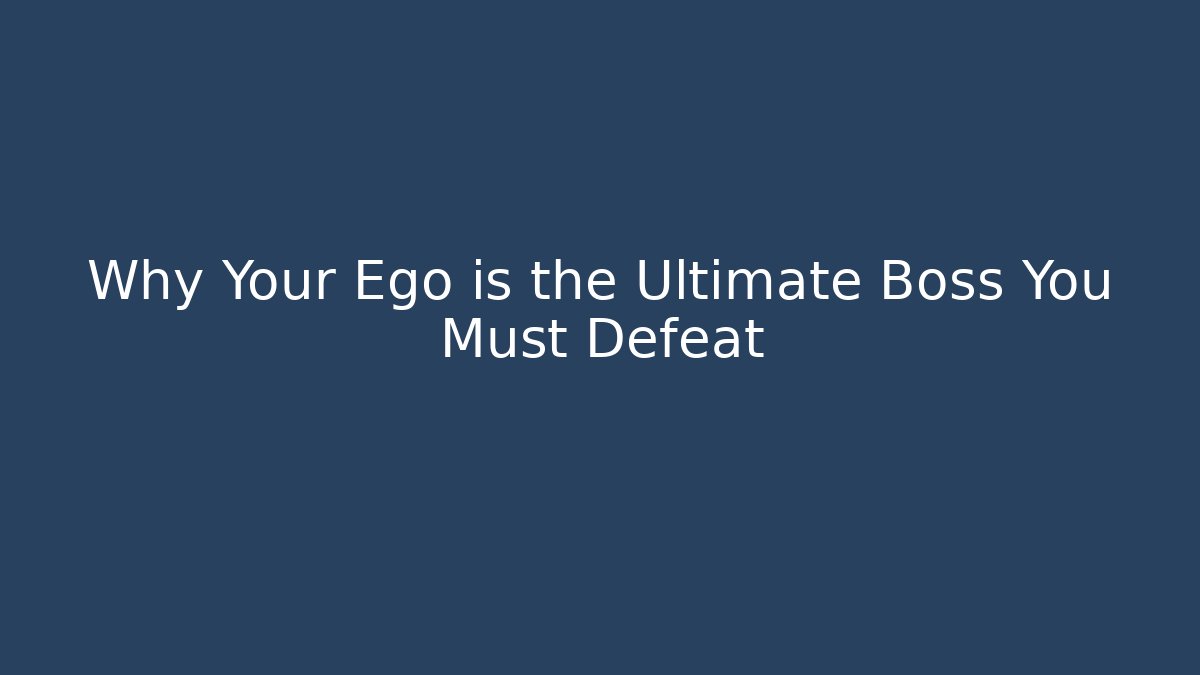 Why Your Ego is the Ultimate Boss You Must Defeat